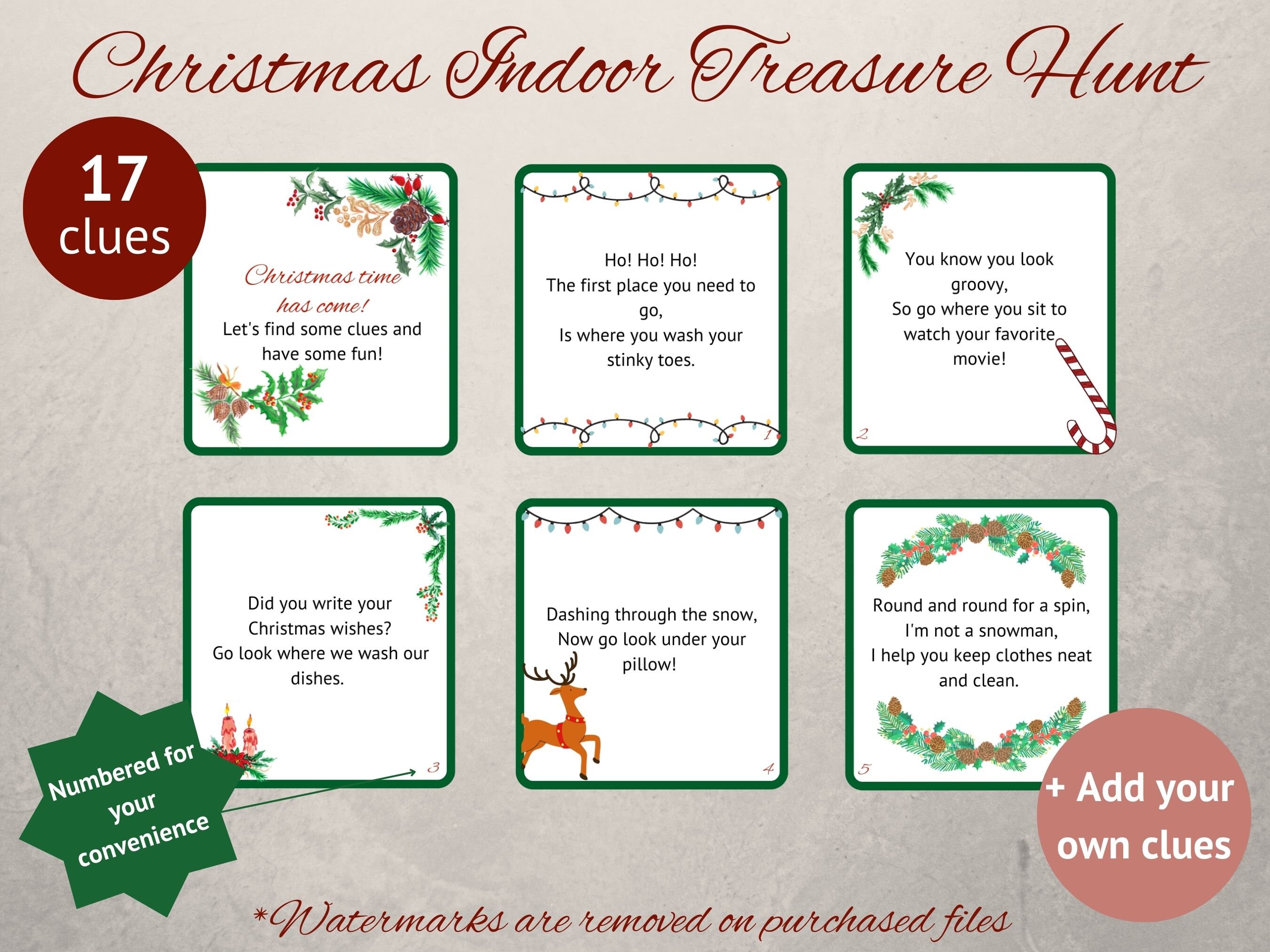 Christmas Indoor Treasure Hunt

17 clues

Christmas time has come!
Let's find some clues and have some fun!

Ho! Ho! Ho!
The first place you need to go,
Is where you wash your stinky toes.

1

You know you look groovy,
So go where you sit to watch your favorite movie!

2

Did you write your Christmas wishes?
Go look where we wash our dishes.

3

Dashing through the snow,
Now go look under your pillow!

4

Round and round for a spin,
I'm not a snowman,
I help you keep clothes neat and clean.

5

Numbered for your convenience

+ Add your own clues

*Watermarks are removed on purchased files